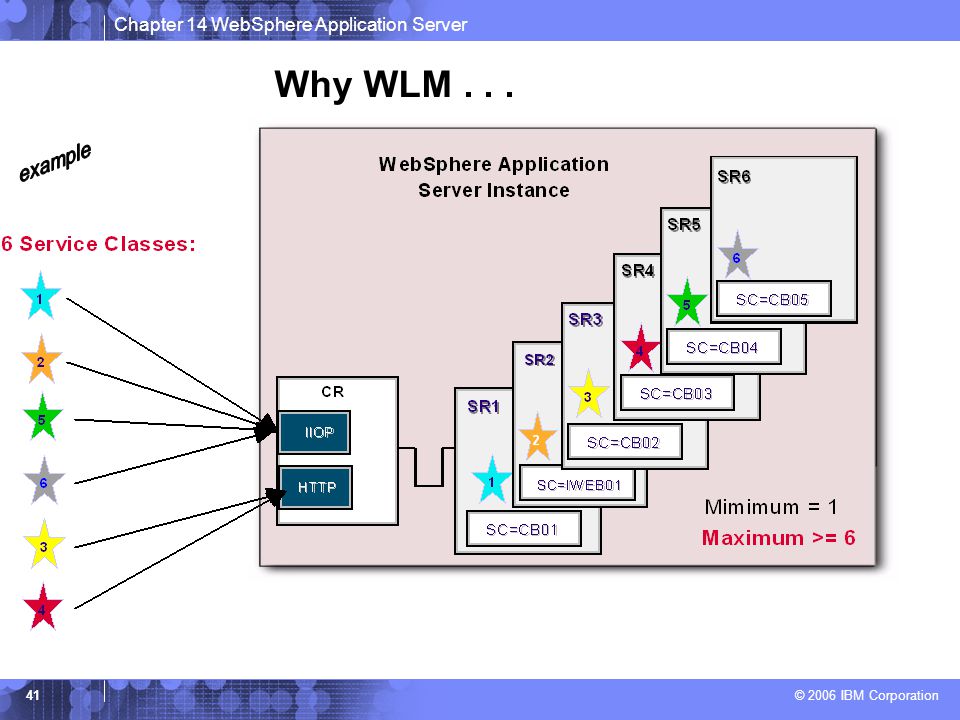 Chapter 14 WebSphere Application Server

Why WLM . . .

example

6 Service Classes:

1
2
5
6
3
4

WebSphere Application Server Instance

CR
IIOP
HTTP

SR1
1
SC=CB01

SR2
2
SC=IWEB01

SR3
3
SC=CB02

SR4
4
SC=CB03

SR5
5
SC=CB04

SR6
6
SC=CB05

Mimimum = 1
Maximum >= 6

41

© 2006 IBM Corporation